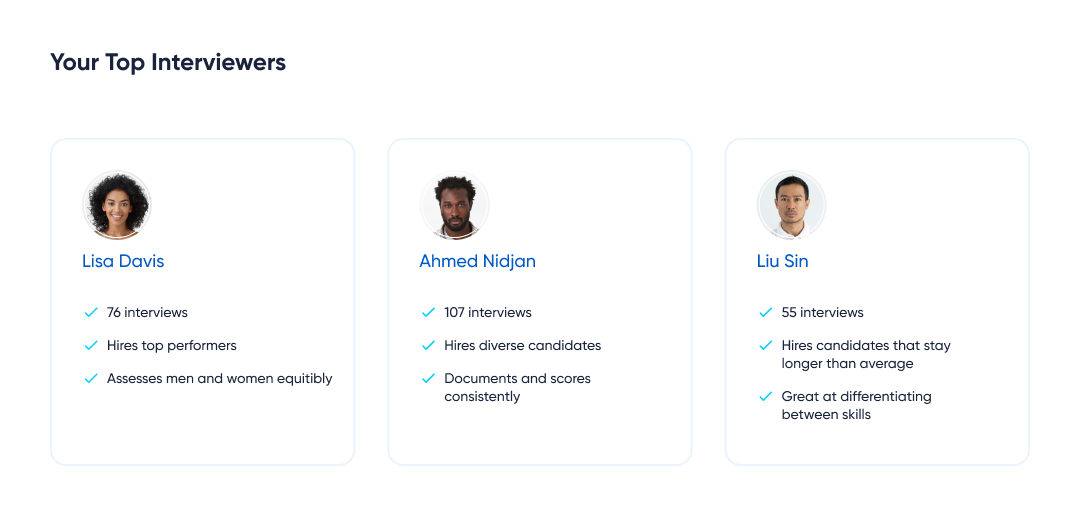 Your Top Interviewers

Lisa Davis

76 interviews

Hires top performers

Assesses men and women equitibly

Ahmed Nidjan

107 interviews

Hires diverse candidates

Documents and scores consistently

Liu Sin

55 interviews

Hires candidates that stay longer than average

Great at differentiating between skills